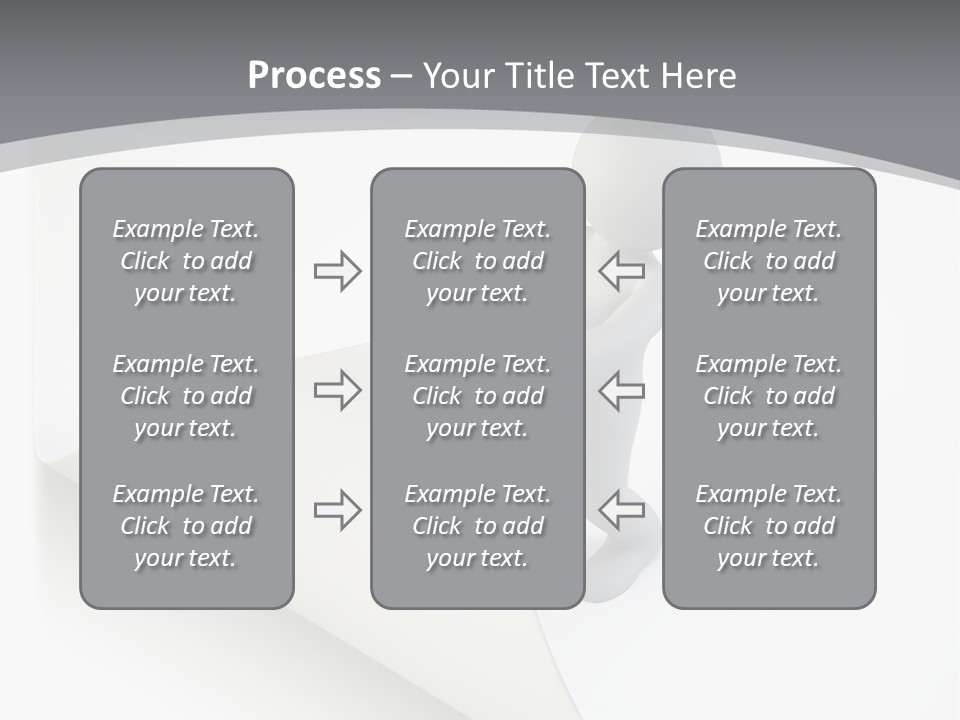 Process – Your Title Text Here

Example Text. Click to add your text.

Example Text. Click to add your text.

Example Text. Click to add your text.

Example Text. Click to add your text.

Example Text. Click to add your text.

Example Text. Click to add your text.

Example Text. Click to add your text.

Example Text. Click to add your text.

Example Text. Click to add your text.